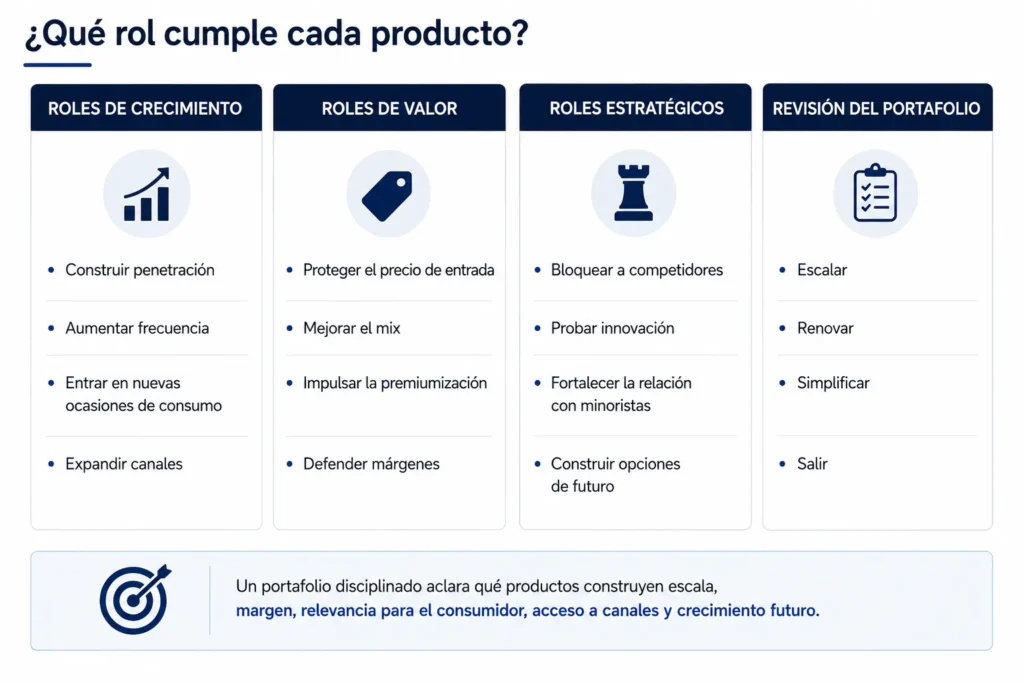 ¿Qué rol cumple cada producto?

ROLES DE CRECIMIENTO

- Construir penetración
- Aumentar frecuencia
- Entrar en nuevas ocasiones de consumo
- Expandir canales

ROLES DE VALOR

- Proteger el precio de entrada
- Mejorar el mix
- Impulsar la premiumización
- Defender márgenes

ROLES ESTRATÉGICOS

- Bloquear a competidores
- Probar innovación
- Fortalecer la relación con minoristas
- Construir opciones de futuro

REVISIÓN DEL PORTAFOLIO

- Escalar
- Renovar
- Simplificar
- Salir

Un portafolio disciplinado aclara qué productos construyen escala, margen, relevancia para el consumidor, acceso a canales y crecimiento futuro.